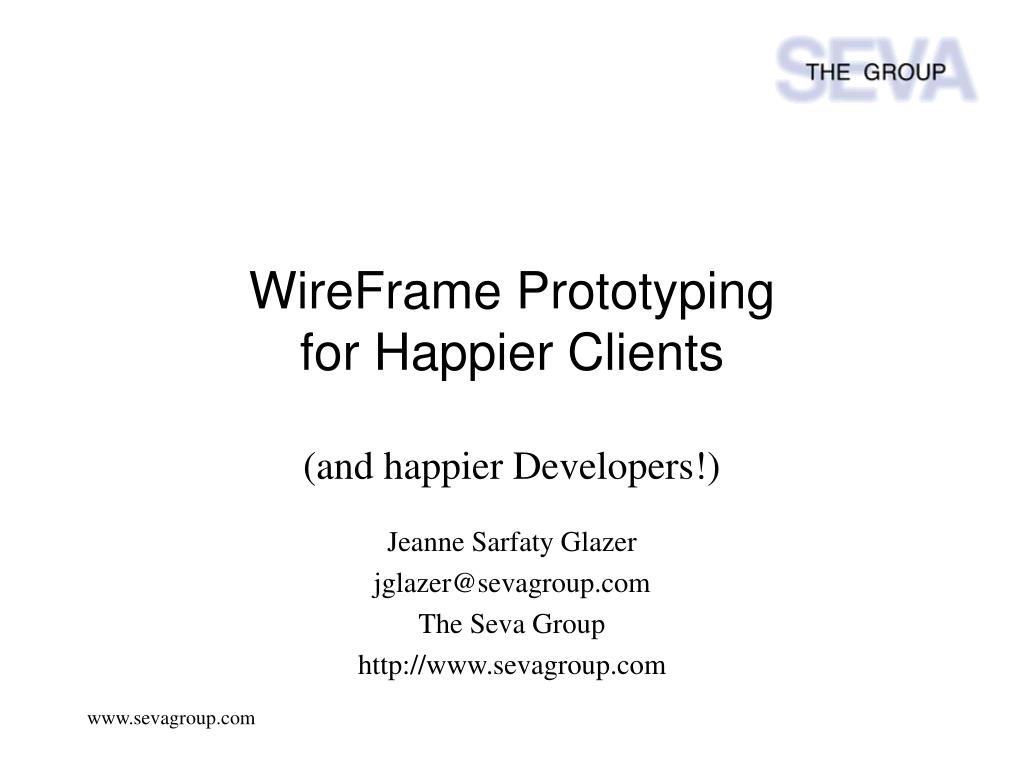 SEVA THE GROUP

WireFrame Prototyping for Happier Clients

(and happier Developers!)

Jeanne Sarfaty Glazer
jglazer@sevagroup.com
The Seva Group
http://www.sevagroup.com

www.sevagroup.com